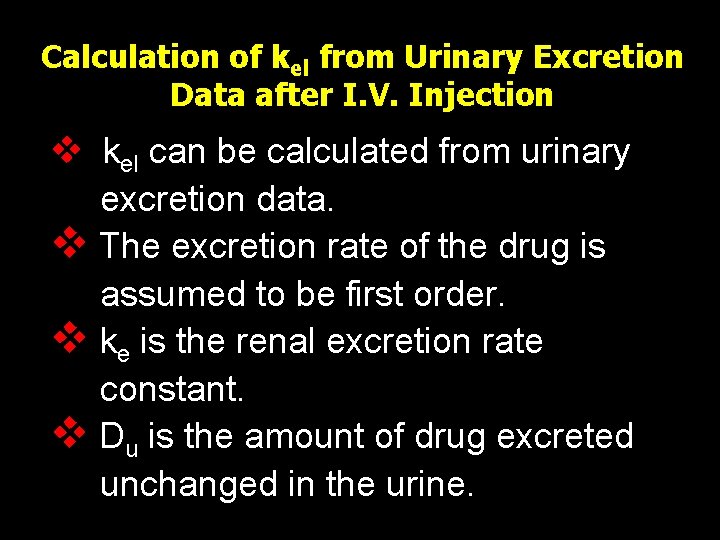 Calculation of $k_{el}$ from Urinary Excretion Data after I.V. Injection

❖ $k_{el}$ can be calculated from urinary excretion data.

❖ The excretion rate of the drug is assumed to be first order.

❖ $k_e$ is the renal excretion rate constant.

❖ $D_u$ is the amount of drug excreted unchanged in the urine.